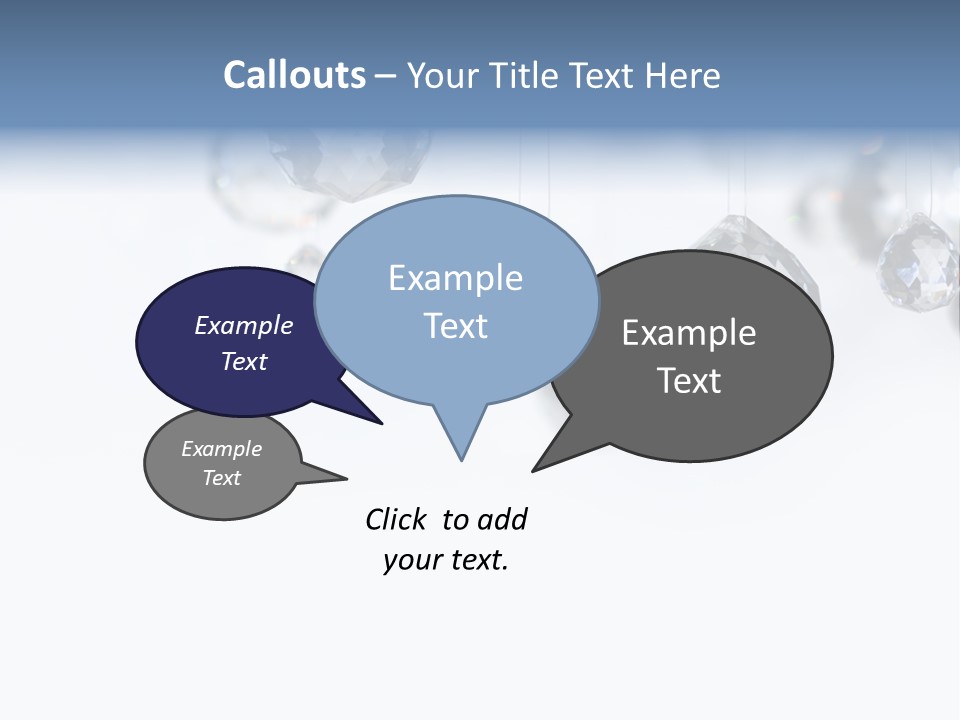 Callouts – Your Title Text Here

Example Text

Example Text

Example Text

Example Text

Click to add your text.